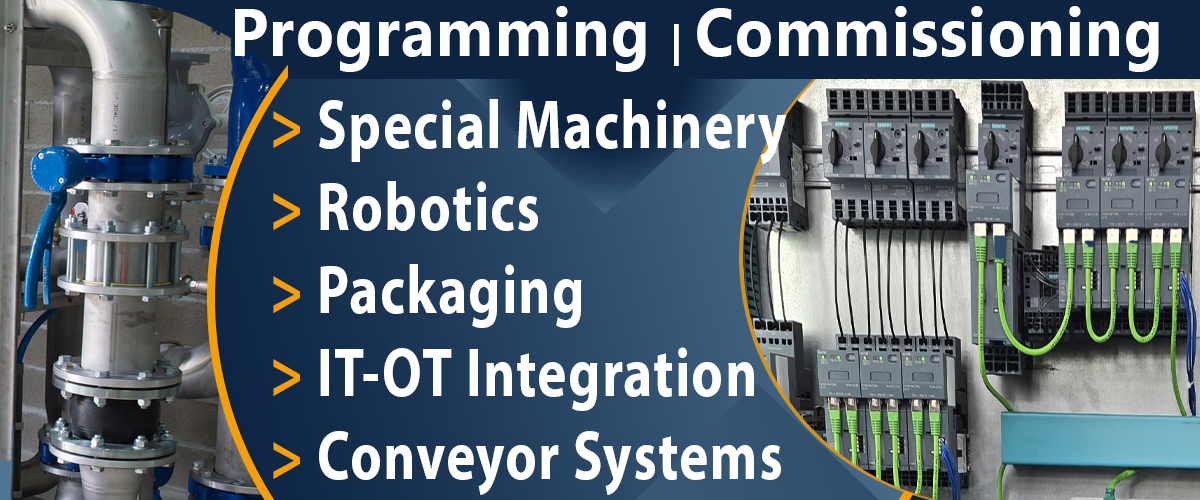 Programming | Commissioning

> Special Machinery
> Robotics
> Packaging
> IT-OT Integration
> Conveyor Systems